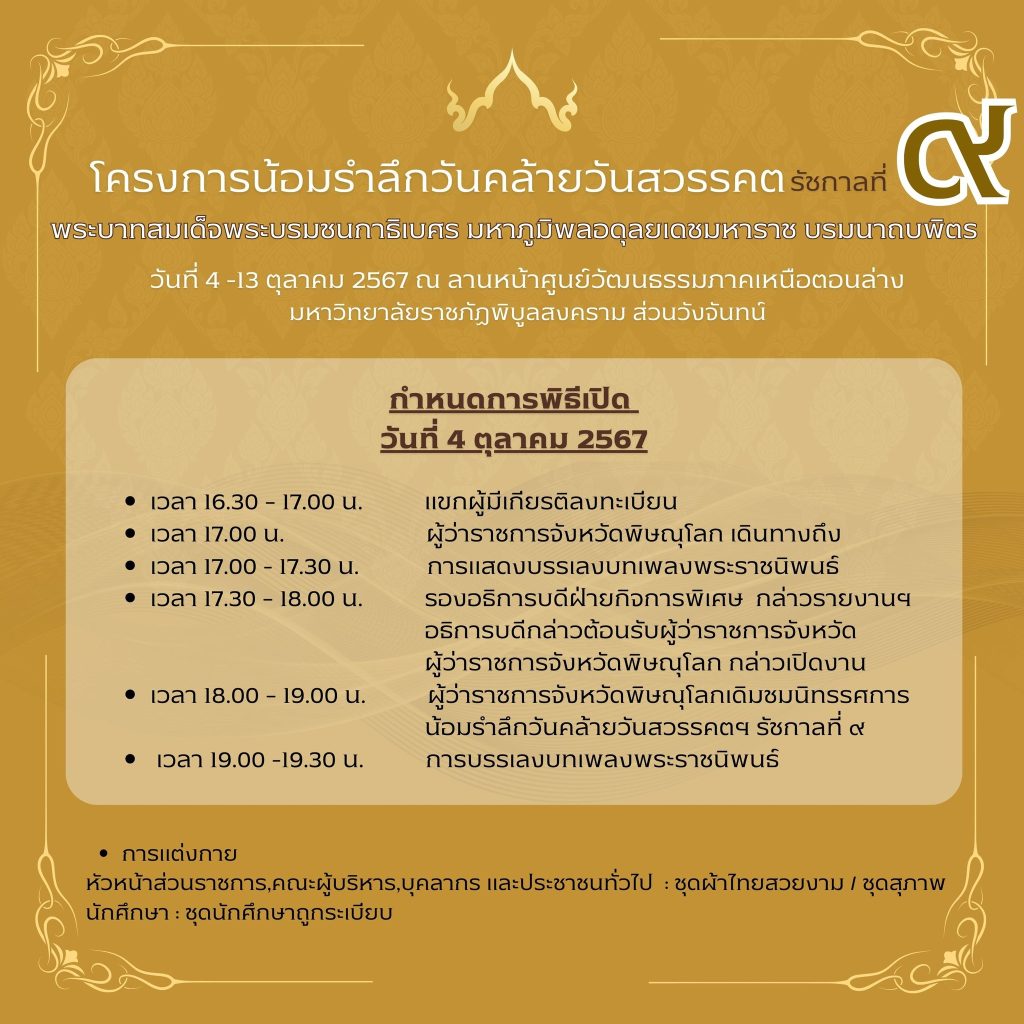 โครงการน้อมรำลึกวันคล้ายวันสวรรคต รัชกาลที่ ๙
พระบาทสมเด็จพระบรมชนกาธิเบศร มหาภูมิพลอดุลยเดชมหาราช บรมนาถบพิตร

วันที่ 4 -13 ตุลาคม 2567 ณ ลานหน้าศูนย์วัฒนธรรมภาคเหนือตอนล่าง มหาวิทยาลัยราชภัฏพิบูลสงคราม ส่วนวังจันทน์

กำหนดการพิธีเปิด
วันที่ 4 ตุลาคม 2567

• เวลา 16.30 - 17.00 น. แขกผู้มีเกียรติลงทะเบียน
• เวลา 17.00 น. ผู้ว่าราชการจังหวัดพิษณุโลก เดินทางถึง
• เวลา 17.00 - 17.30 น. การแสดงบรรเลงบทเพลงพระราชนิพนธ์
• เวลา 17.30 - 18.00 น. รองอธิการบดีฝ่ายกิจการพิเศษ กล่าวรายงานฯ อธิการบดีกล่าวต้อนรับผู้ว่าราชการจังหวัด ผู้ว่าราชการจังหวัดพิษณุโลก กล่าวเปิดงาน
• เวลา 18.00 - 19.00 น. ผู้ว่าราชการจังหวัดพิษณุโลกเดิมชมนิทรรศการ น้อมรำลึกวันคล้ายวันสวรรคตฯ รัชกาลที่ ๙
• เวลา 19.00 -19.30 น. การบรรเลงบทเพลงพระราชนิพนธ์

• การแต่งกาย
หัวหน้าส่วนราชการ,คณะผู้บริหาร,บุคลากร และประชาชนทั่วไป : ชุดผ้าไทยสวยงาม / ชุดสุภาพ
นักศึกษา : ชุดนักศึกษาถูกระเบียบ